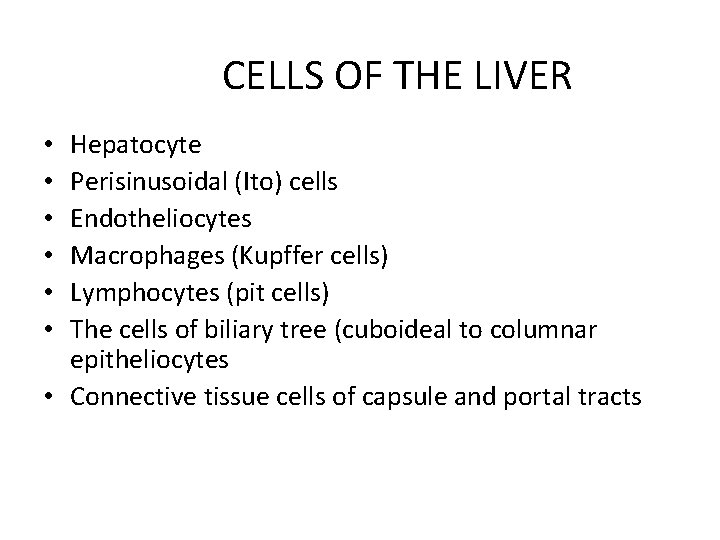 CELLS OF THE LIVER

• Hepatocyte
• Perisinusoidal (Ito) cells
• Endotheliocytes
• Macrophages (Kupffer cells)
• Lymphocytes (pit cells)
• The cells of biliary tree (cuboideal to columnar epitheliocytes
• Connective tissue cells of capsule and portal tracts